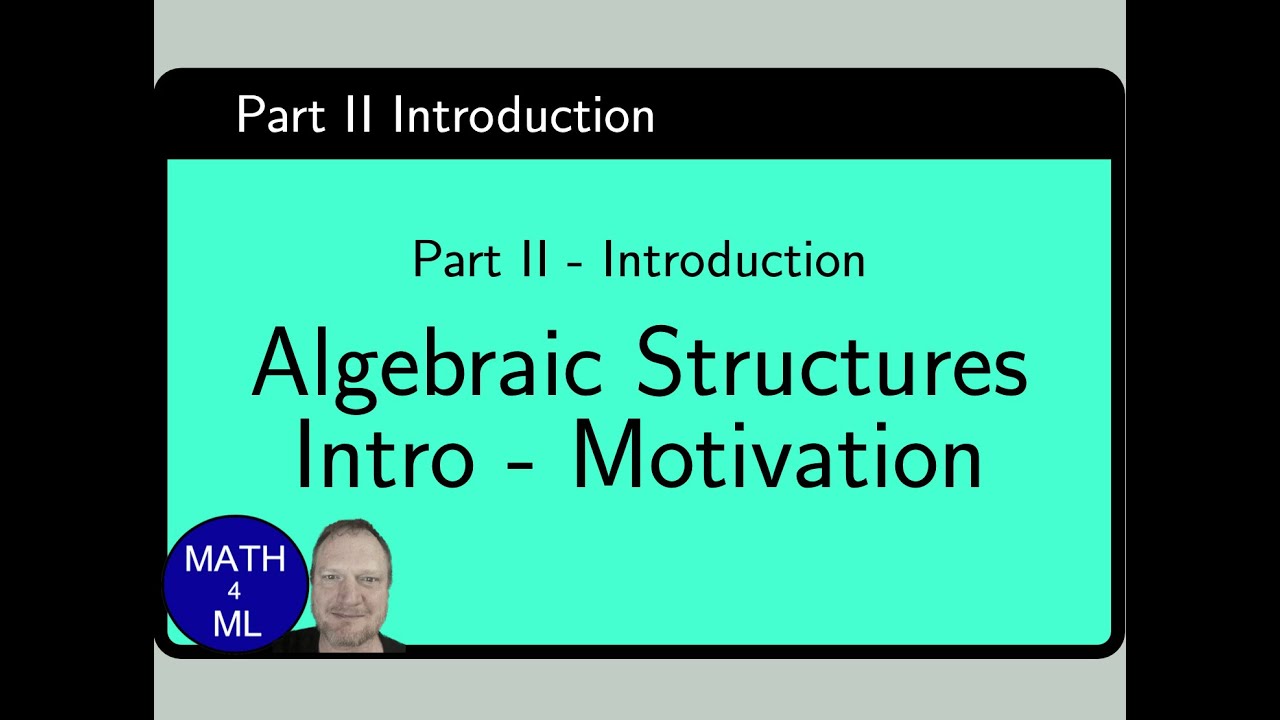 Part II Introduction

Part II - Introduction

Algebraic Structures
Intro - Motivation

MATH
4
ML